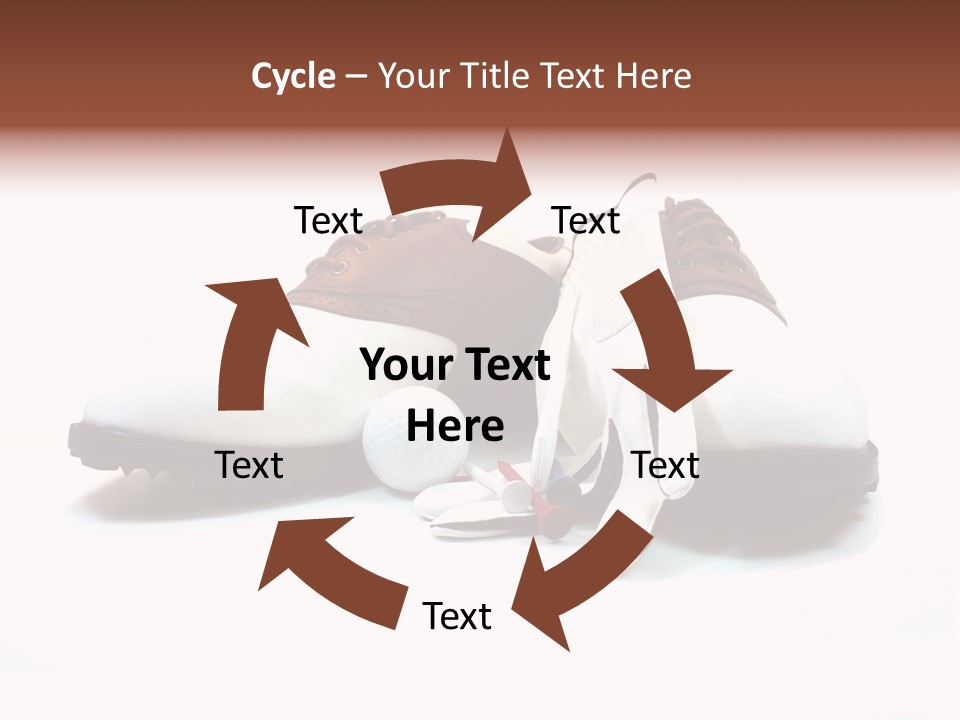 Cycle – Your Title Text Here

Text

Text

Your Text Here

Text

Text

Text